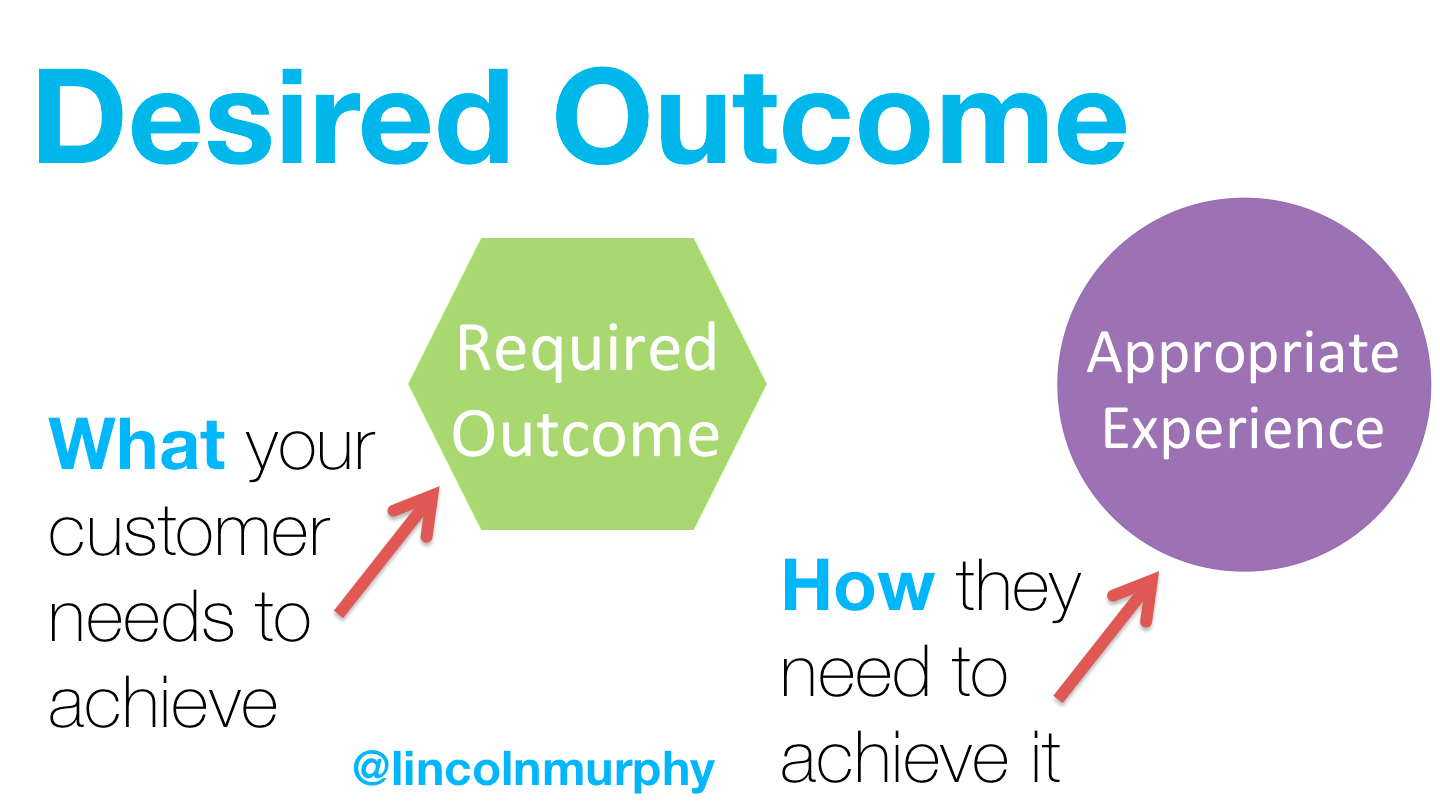 Desired Outcome

Required Outcome

Appropriate Experience

What your customer needs to achieve

How they need to achieve it

@lincolnmurphy